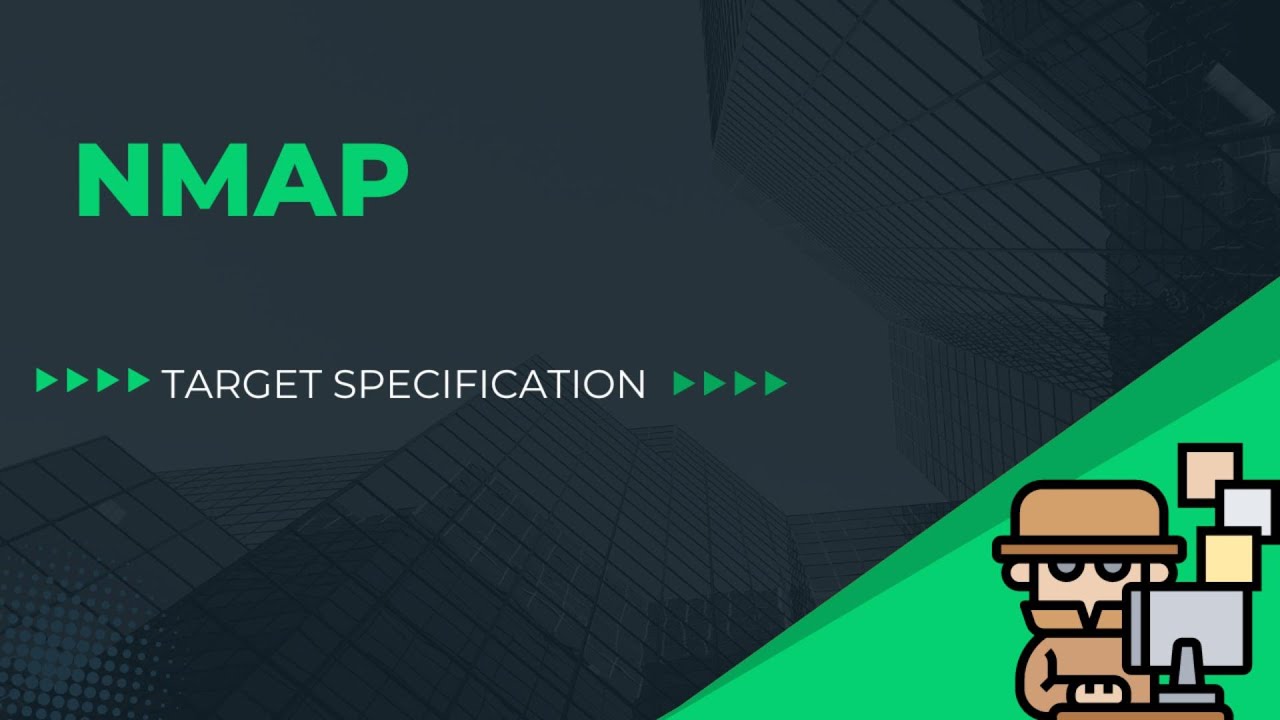 NMAP

TARGET SPECIFICATION